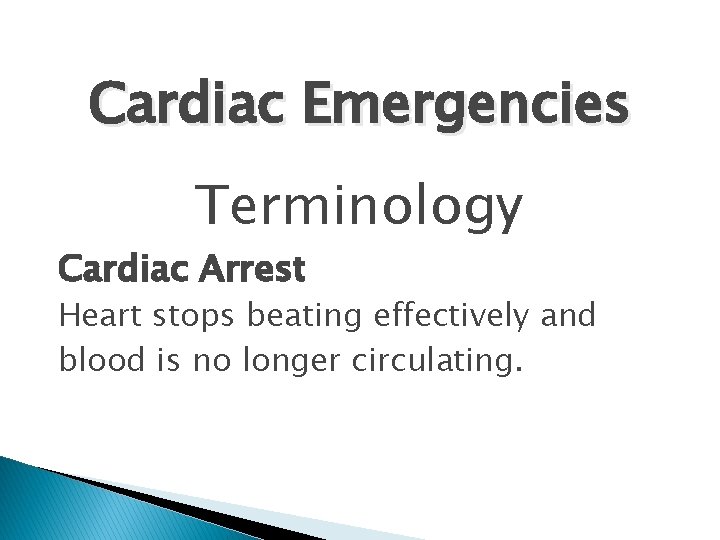 Cardiac Emergencies

Terminology

Cardiac Arrest

Heart stops beating effectively and blood is no longer circulating.